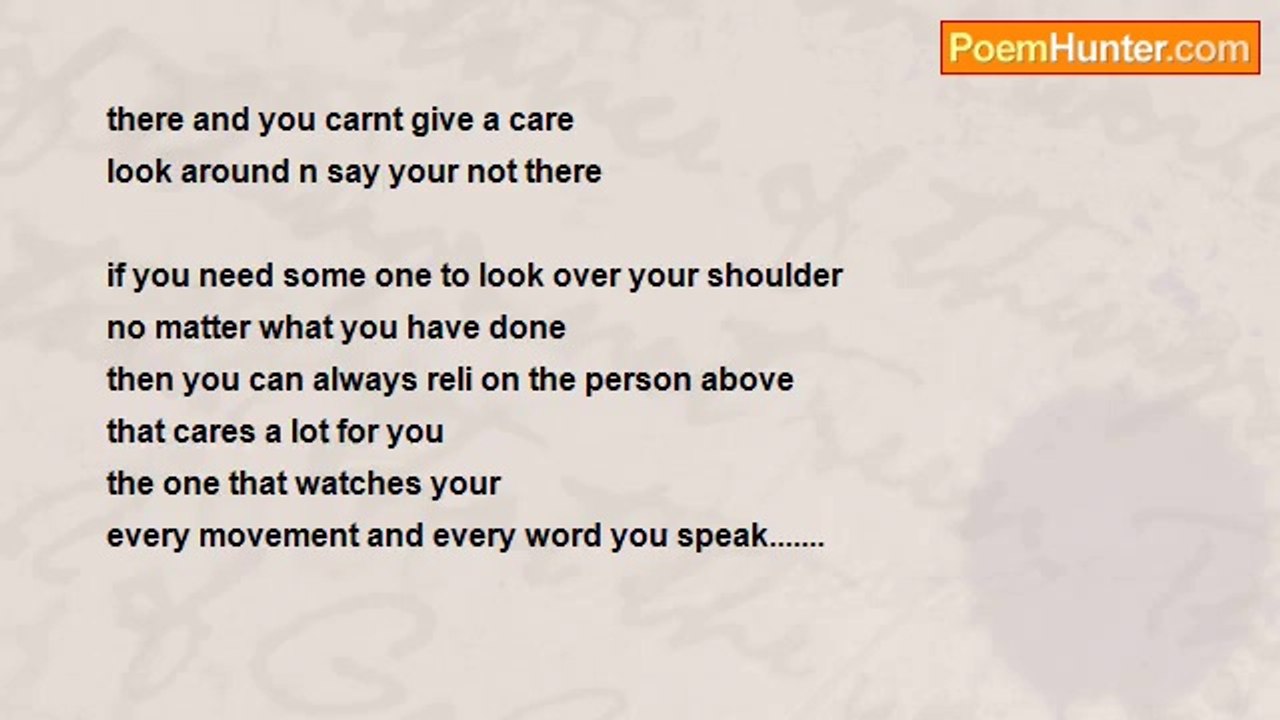 PoemHunter.com

there and you carnt give a care
look around n say your not there

if you need some one to look over your shoulder
no matter what you have done
then you can always reli on the person above
that cares a lot for you
the one that watches your
every movement and every word you speak.......